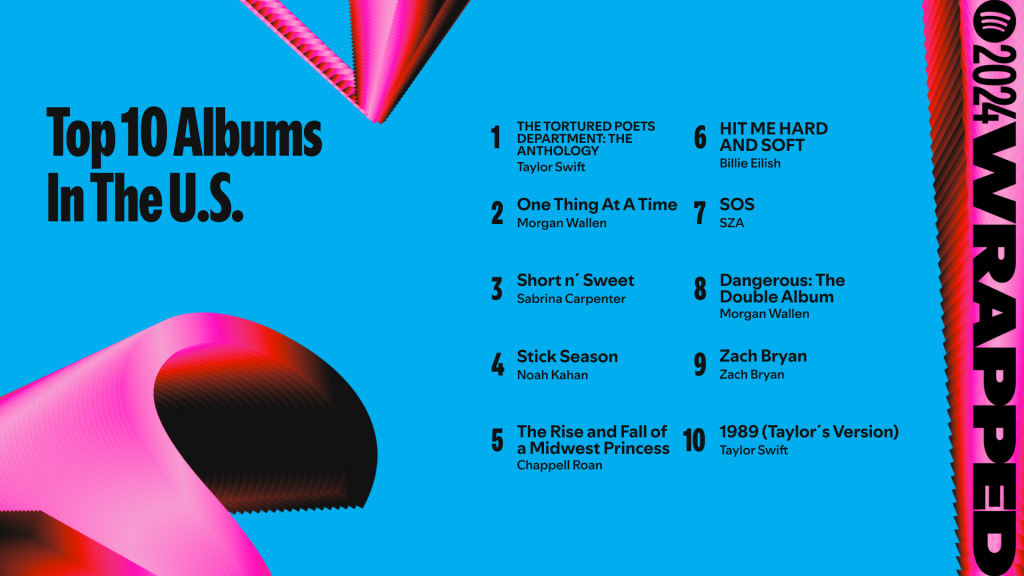 Top 10 Albums In The U.S.

1 THE TORTURED POETS DEPARTMENT: THE ANTHOLOGY
Taylor Swift

2 One Thing At A Time
Morgan Wallen

3 Short n´ Sweet
Sabrina Carpenter

4 Stick Season
Noah Kahan

5 The Rise and Fall of a Midwest Princess
Chappell Roan

6 HIT ME HARD AND SOFT
Billie Eilish

7 SOS
SZA

8 Dangerous: The Double Album
Morgan Wallen

9 Zach Bryan
Zach Bryan

10 1989 (Taylor´s Version)
Taylor Swift

2024 WRAPPED